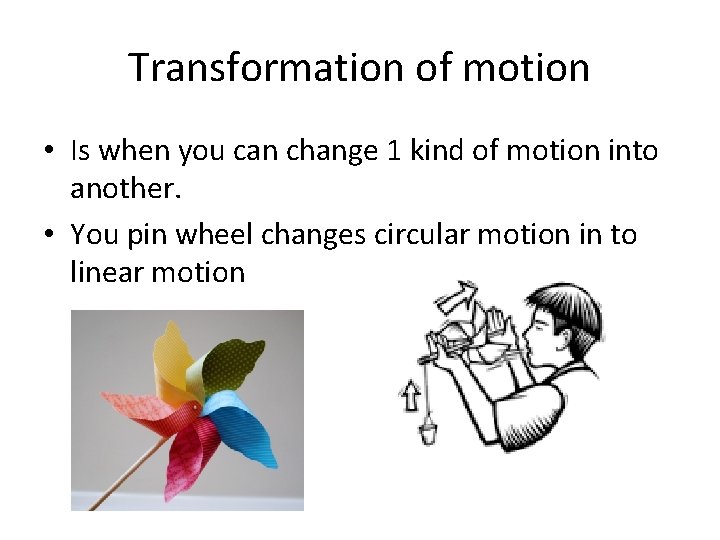 Transformation of motion

• Is when you can change 1 kind of motion into another.

• You pin wheel changes circular motion in to linear motion